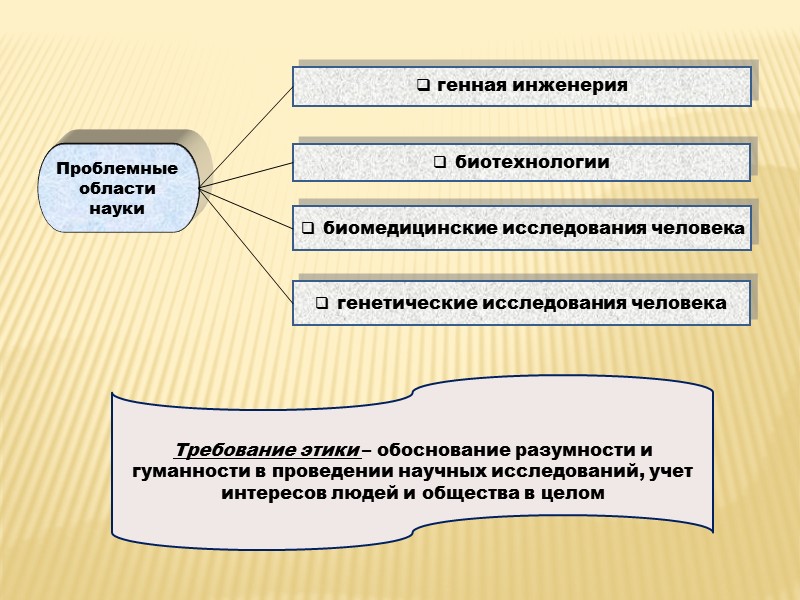 Проблемные области науки

❑ генная инженерия

❑ биотехнологии

❑ биомедицинские исследования человека

❑ генетические исследования человека

Требование этики – обоснование разумности и гуманности в проведении научных исследований, учет интересов людей и общества в целом